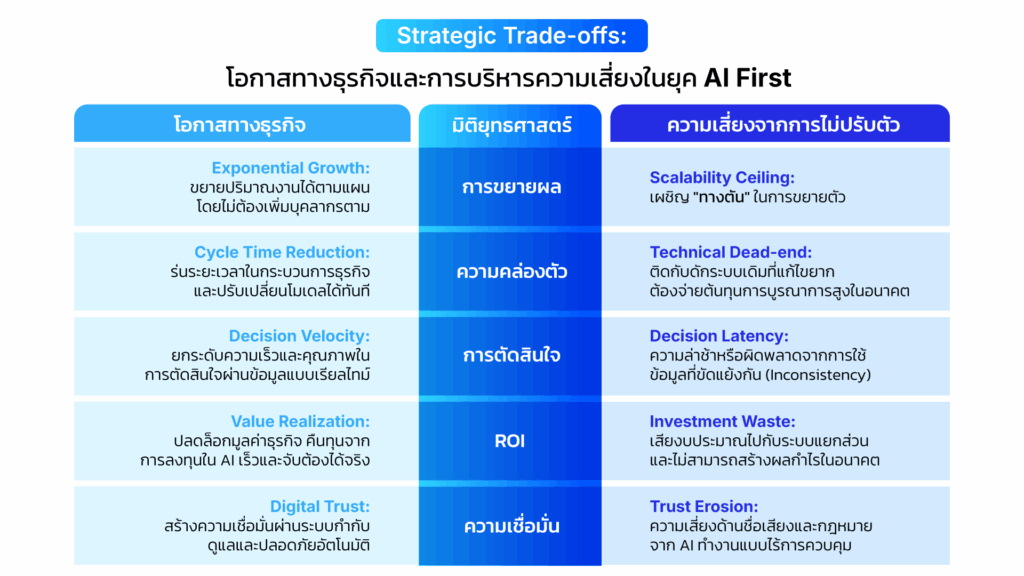 Strategic Trade-offs:

โอกาสทางธุรกิจและการบริหารความเสี่ยงในยุค AI First

| โอกาสทางธุรกิจ | มิติยุทธศาสตร์ | ความเสี่ยงจากการไม่ปรับตัว |
|---|---|---|
| Exponential Growth: ขยายปริมาณงานได้ตามแผน โดยไม่ต้องเพิ่มบุคลากรตาม | การขยายผล | Scalability Ceiling: เผชิญ "ทางตัน" ในการขยายตัว |
| Cycle Time Reduction: ร่นระยะเวลาในกระบวนการธุรกิจ และปรับเปลี่ยนโมเดลได้ทันที | ความคล่องตัว | Technical Dead-end: ติดกับดักระบบเดิมที่แก้ไขยาก ต้องจ่ายต้นทุนการบูรณาการสูงในอนาคต |
| Decision Velocity: ยกระดับความเร็วและคุณภาพใน การตัดสินใจผ่านข้อมูลแบบเรียลไทม์ | การตัดสินใจ | Decision Latency: ความล่าช้าหรือผิดพลาดจากการใช้ ข้อมูลที่ขัดแย้งกัน (Inconsistency) |
| Value Realization: ปลดล็อกมูลค่าธุรกิจ คืนทุนจาก การลงทุนใน AI เร็วและจับต้องได้จริง | ROI | Investment Waste: เสียงบประมาณไปกับระบบแยกส่วน และไม่สามารถสร้างผลกำไรในอนาคต |
| Digital Trust: สร้างความเชื่อมั่นผ่านระบบกำกับ ดูแลและปลอดภัยอัตโนมัติ | ความเชื่อมั่น | Trust Erosion: ความเสี่ยงด้านชื่อเสียงและกฎหมาย จาก AI ทำงานแบบไร้การควบคุม |